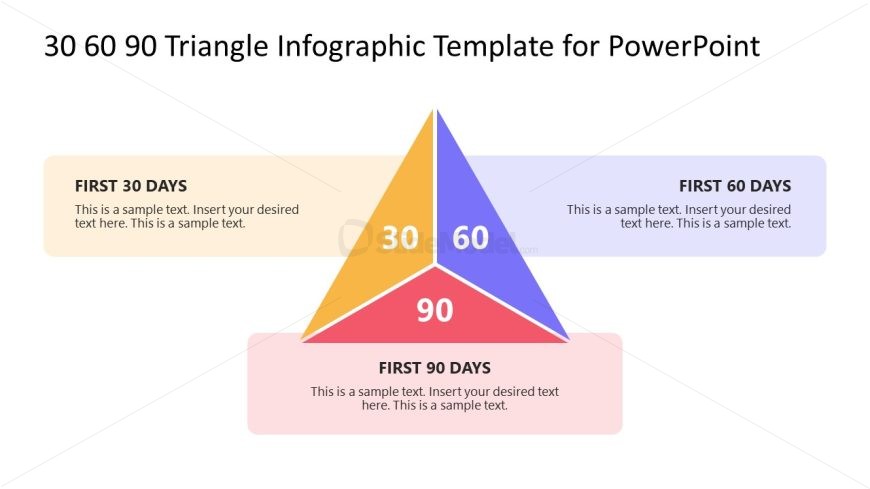 30 60 90 Triangle Infographic Template for PowerPoint

FIRST 30 DAYS

This is a sample text. Insert your desired text here. This is a sample text.

30

60

FIRST 60 DAYS

This is a sample text. Insert your desired text here. This is a sample text.

90

FIRST 90 DAYS

This is a sample text. Insert your desired text here. This is a sample text.